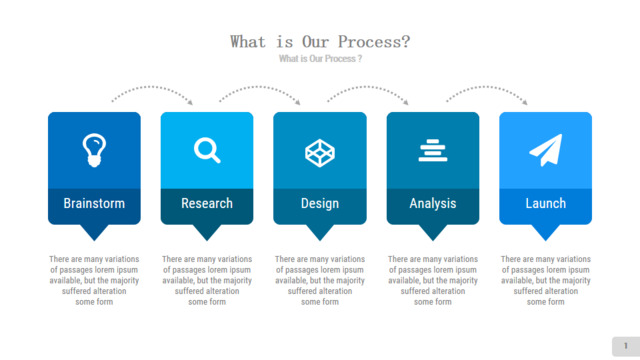 What is Our Process?

What is Our Process ?

Brainstorm

There are many variations of passages lorem ipsum available, but the majority suffered alteration some form

Research

There are many variations of passages lorem ipsum available, but the majority suffered alteration some form

Design

There are many variations of passages lorem ipsum available, but the majority suffered alteration some form

Analysis

There are many variations of passages lorem ipsum available, but the majority suffered alteration some form

Launch

There are many variations of passages lorem ipsum available, but the majority suffered alteration some form

1